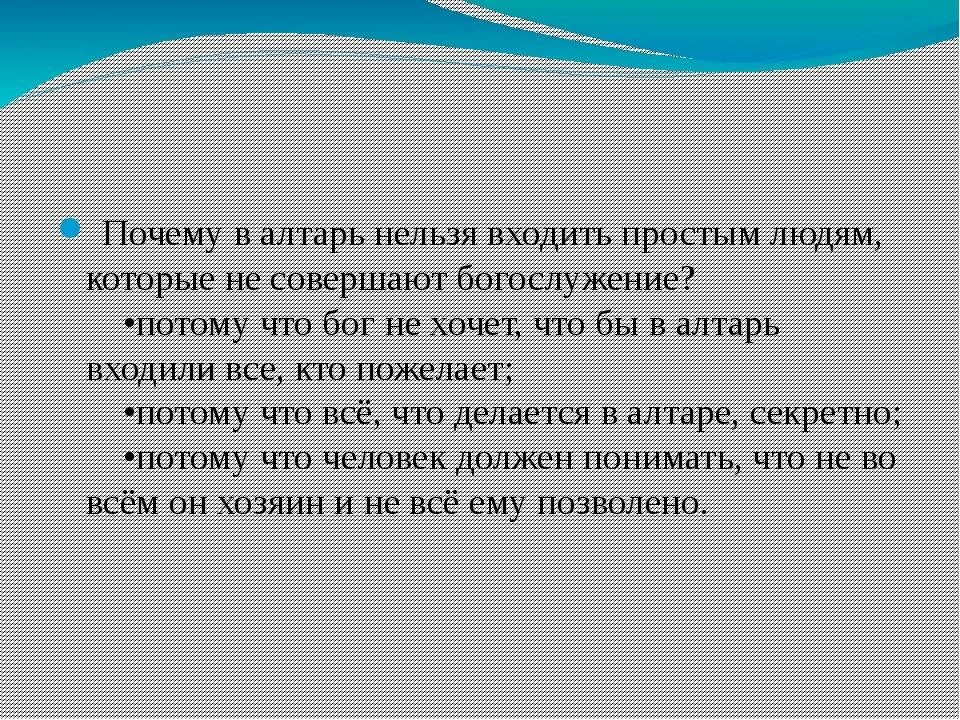 Почему в алтарь нельзя входить простым людям, которые не совершают богослужение?

•потому что бог не хочет, что бы в алтарь входили все, кто пожелает;

•потому что всё, что делается в алтаре, секретно;

•потому что человек должен понимать, что не во всём он хозяин и не всё ему позволено.